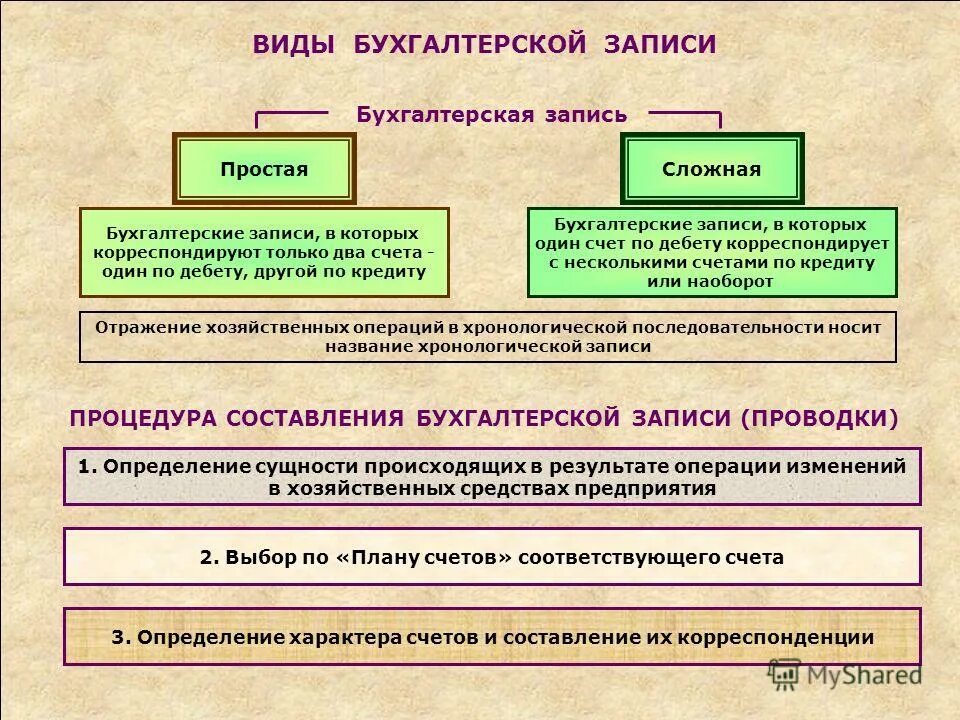 ВИДЫ БУХГАЛТЕРСКОЙ ЗАПИСИ

Бухгалтерская запись

Простая

Сложная

Бухгалтерские записи, в которых корреспондируют только два счета - один по дебету, другой по кредиту

Бухгалтерские записи, в которых один счет по дебету корреспондирует с несколькими счетами по кредиту или наоборот

Отражение хозяйственных операций в хронологической последовательности носит название хронологической записи

ПРОЦЕДУРА СОСТАВЛЕНИЯ БУХГАЛТЕРСКОЙ ЗАПИСИ (ПРОВОДКИ)

1. Определение сущности происходящих в результате операции изменений в хозяйственных средствах предприятия

2. Выбор по «Плану счетов» соответствующего счета

3. Определение характера счетов и составление их корреспонденции

MyShared